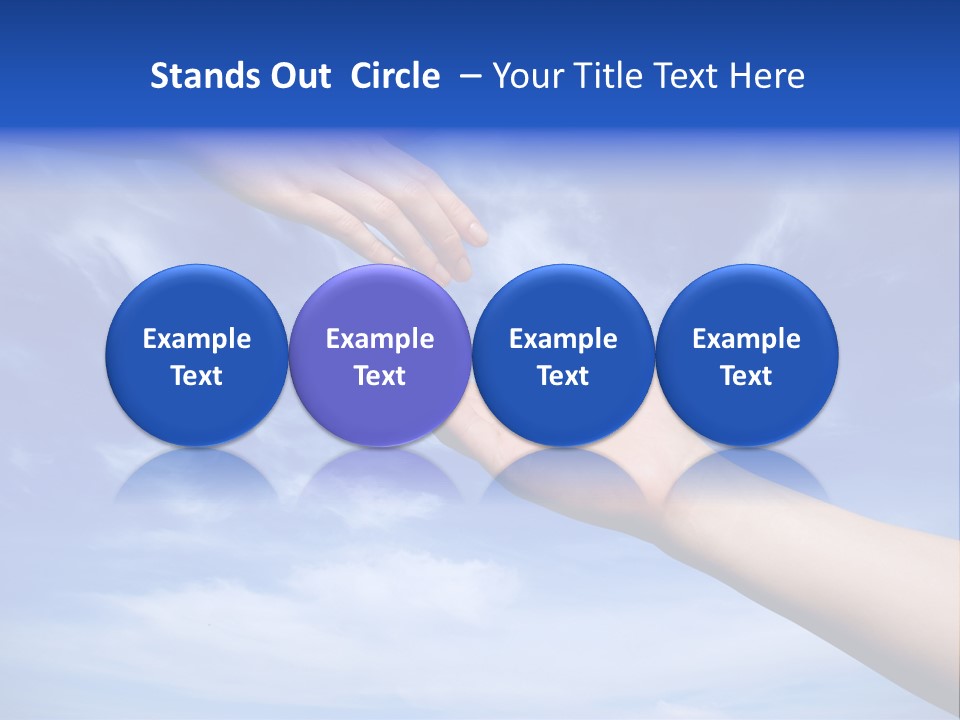 Stands Out Circle – Your Title Text Here

Example Text

Example Text

Example Text

Example Text